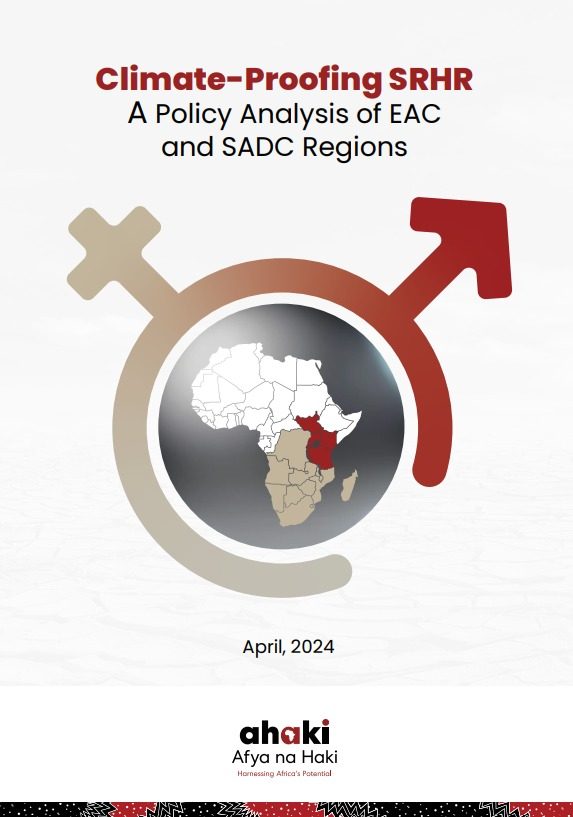 Climate-Proofing SRHR
A Policy Analysis of EAC and SADC Regions

April, 2024

ahaki
Afya na Haki
Harnessing Africa's Potential